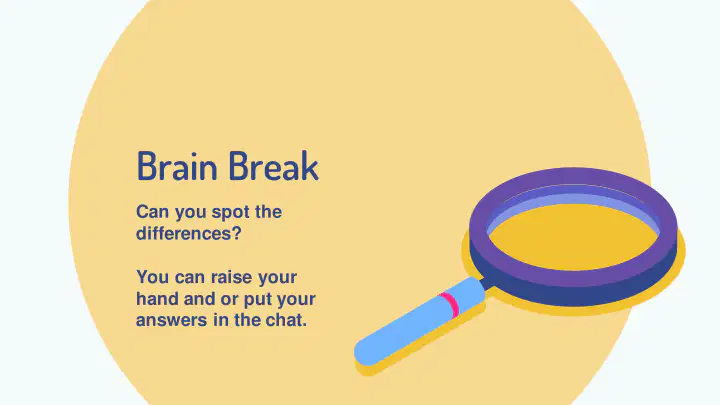 Brain Break

Can you spot the differences?

You can raise your hand and or put your answers in the chat.